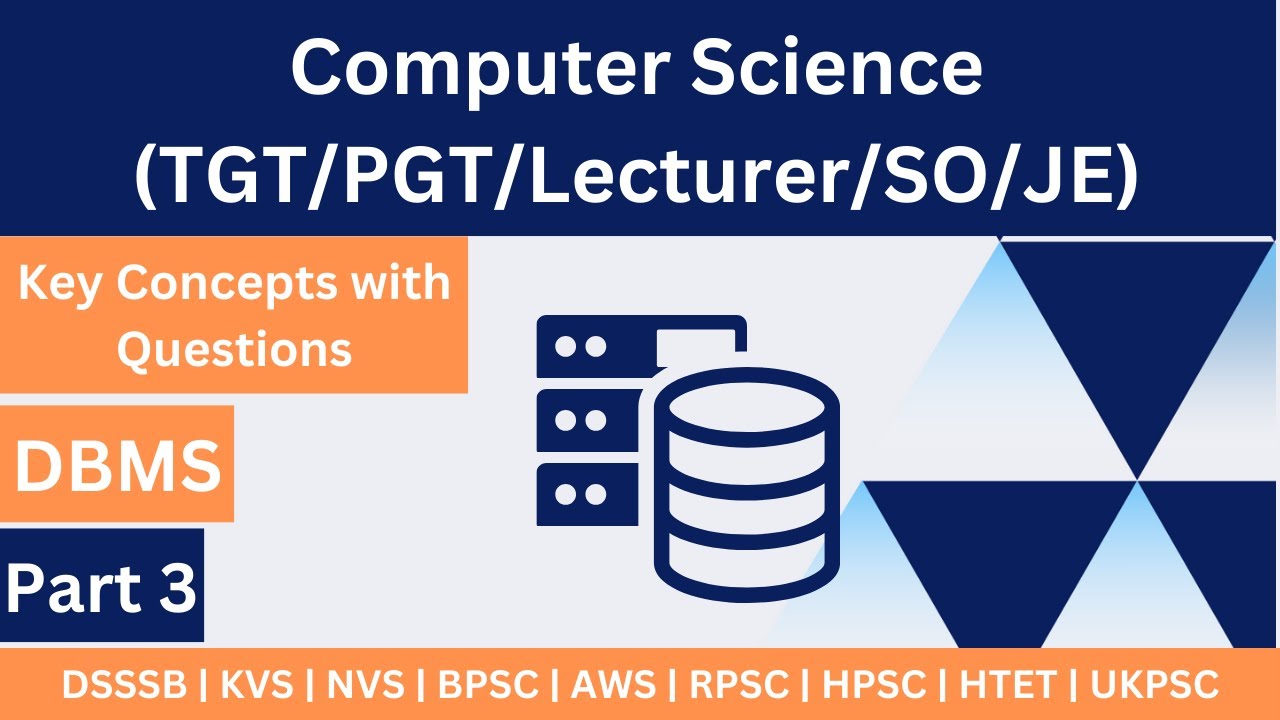 Computer Science
(TGT/PGT/Lecturer/SO/JE)

Key Concepts with Questions

DBMS

Part 3

DSSSB | KVS | NVS | BPSC | AWS | RPSC | HPSC | HTET | UKPSC